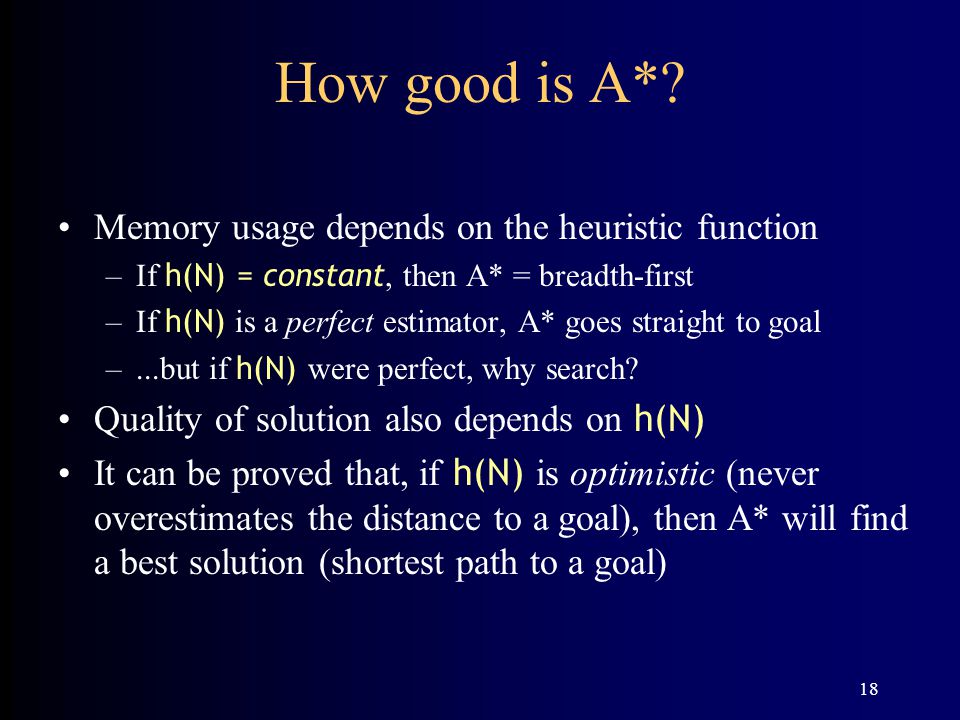 How good is A*?

• Memory usage depends on the heuristic function
  – If h(N) = constant, then A* = breadth-first
  – If h(N) is a perfect estimator, A* goes straight to goal
  – ...but if h(N) were perfect, why search?
• Quality of solution also depends on h(N)
• It can be proved that, if h(N) is optimistic (never overestimates the distance to a goal), then A* will find a best solution (shortest path to a goal)

18